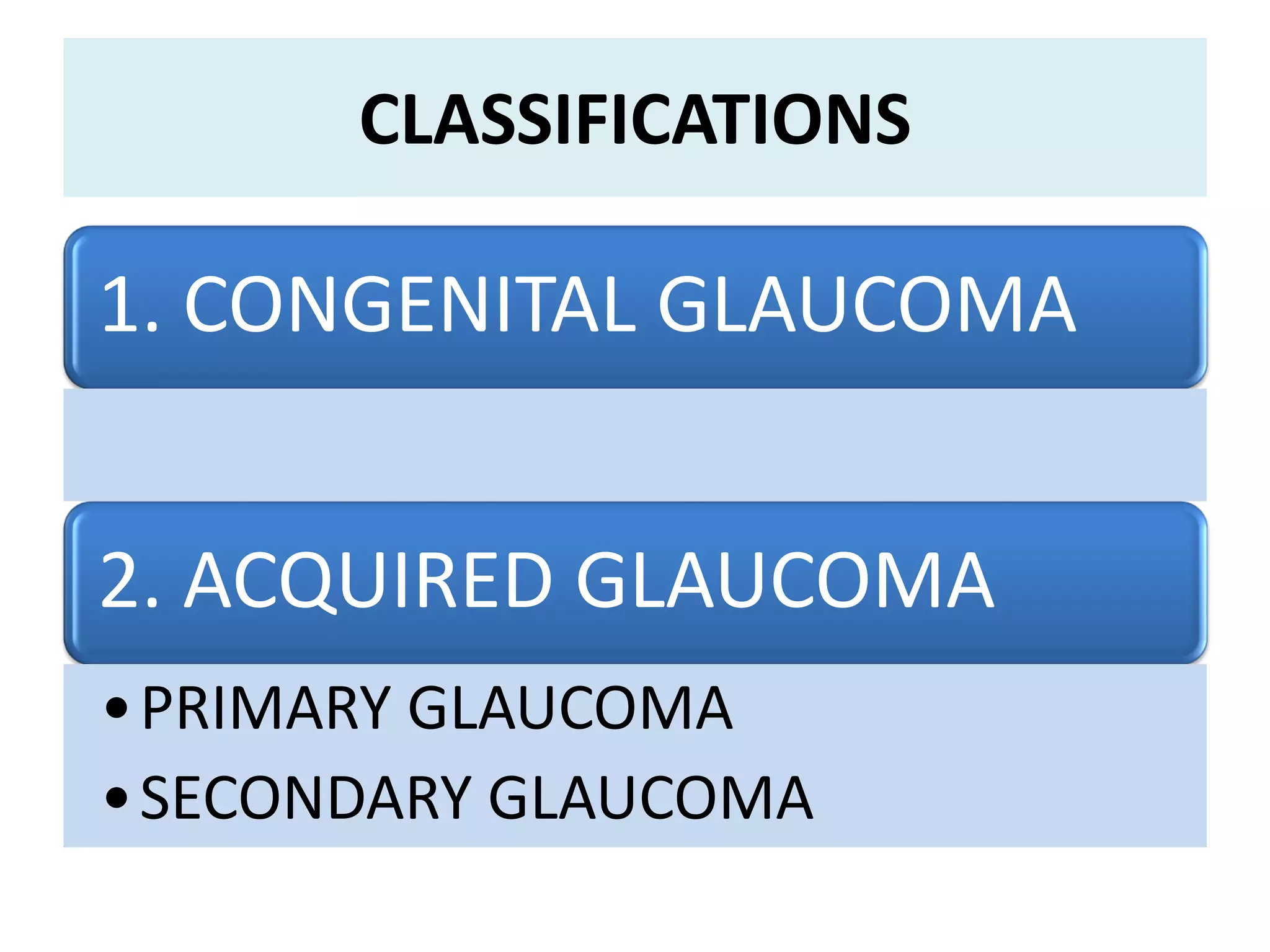 CLASSIFICATIONS

1. CONGENITAL GLAUCOMA

2. ACQUIRED GLAUCOMA

• PRIMARY GLAUCOMA
• SECONDARY GLAUCOMA